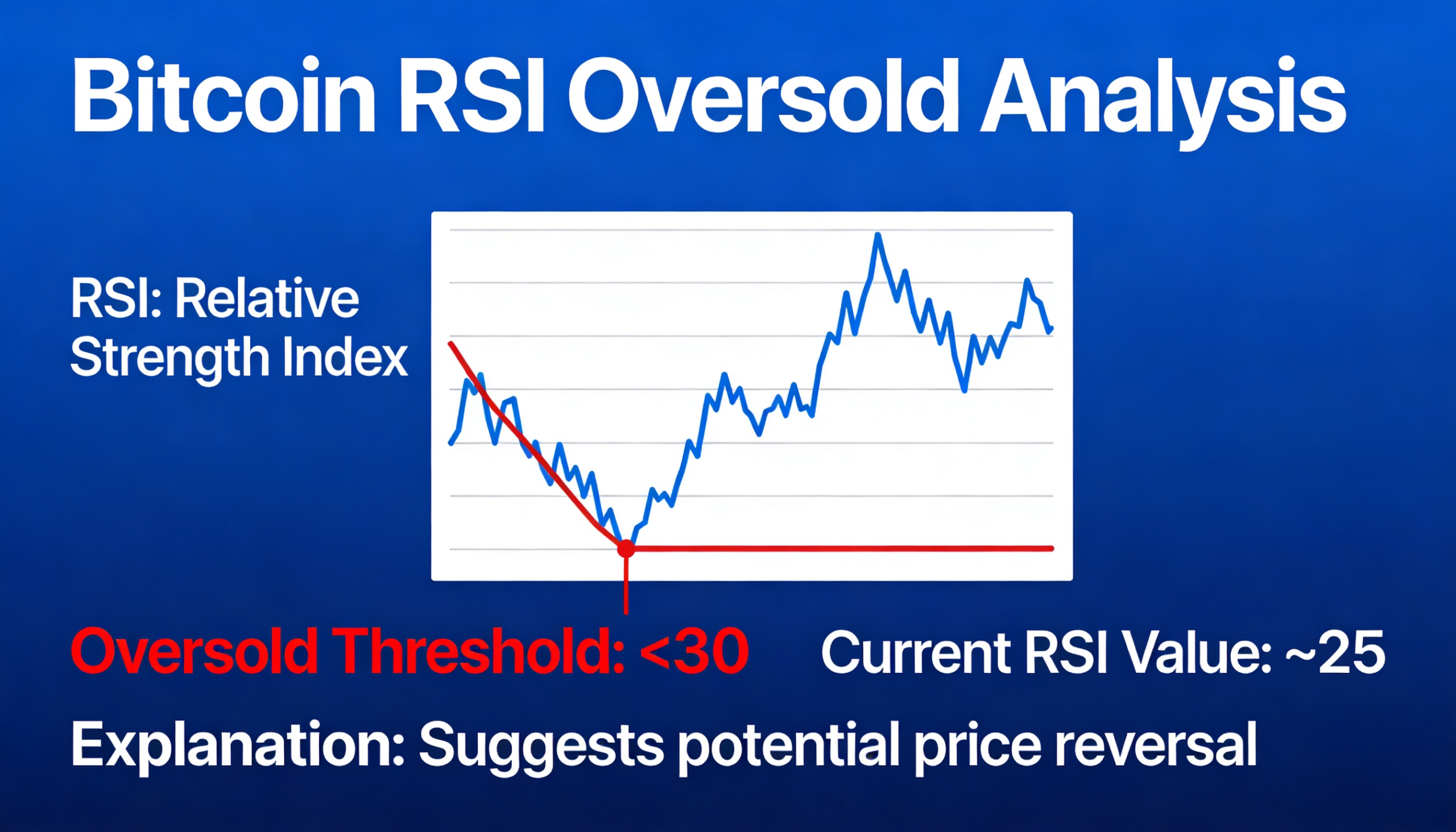 Bitcoin RSI Oversold Analysis

RSI: Relative Strength Index

Oversold Threshold: <30

Current RSI Value: ~25

Explanation: Suggests potential price reversal